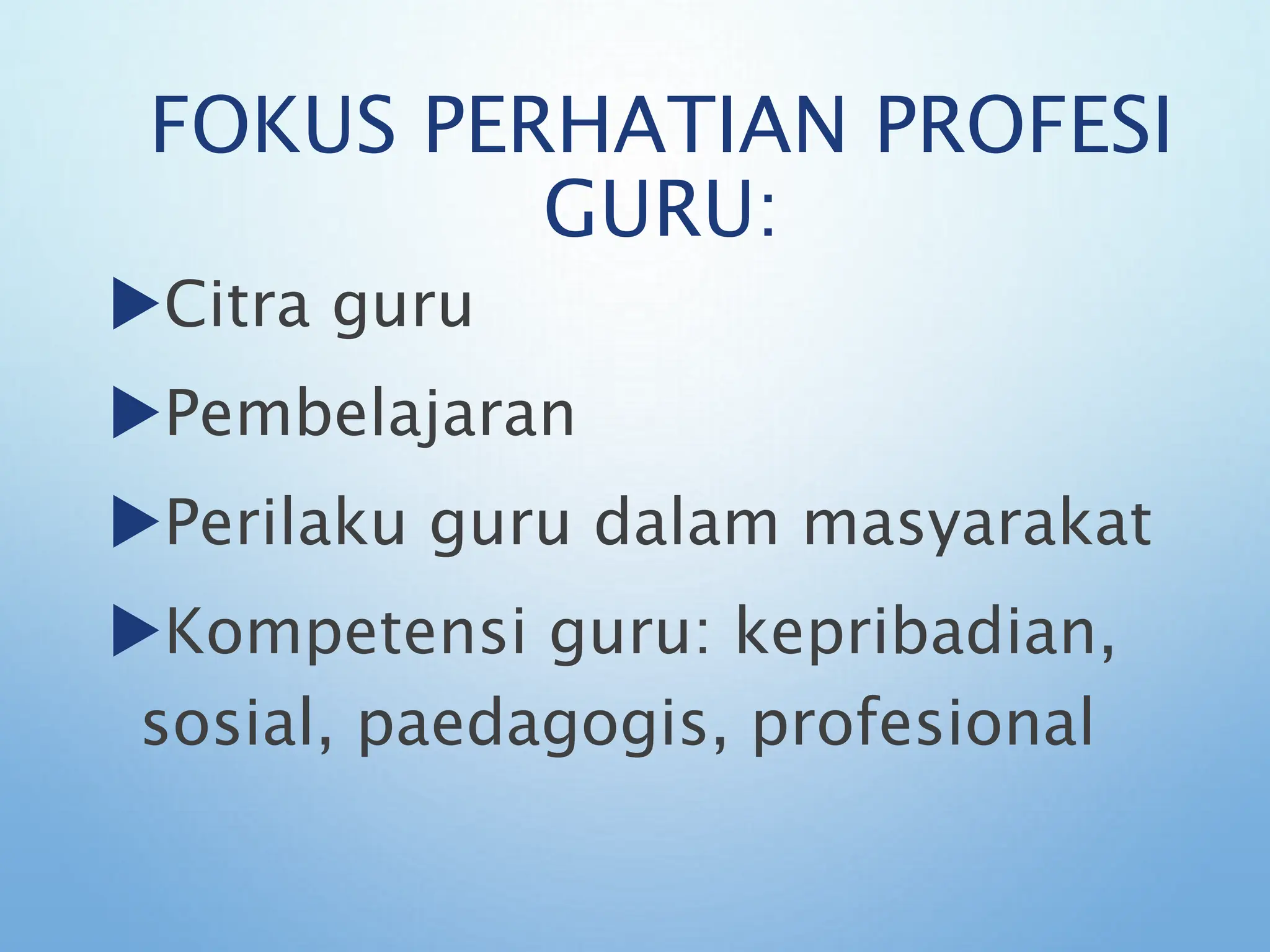 FOKUS PERHATIAN PROFESI GURU:

▶Citra guru

▶Pembelajaran

▶Perilaku guru dalam masyarakat

▶Kompetensi guru: kepribadian, sosial, paedagogis, profesional